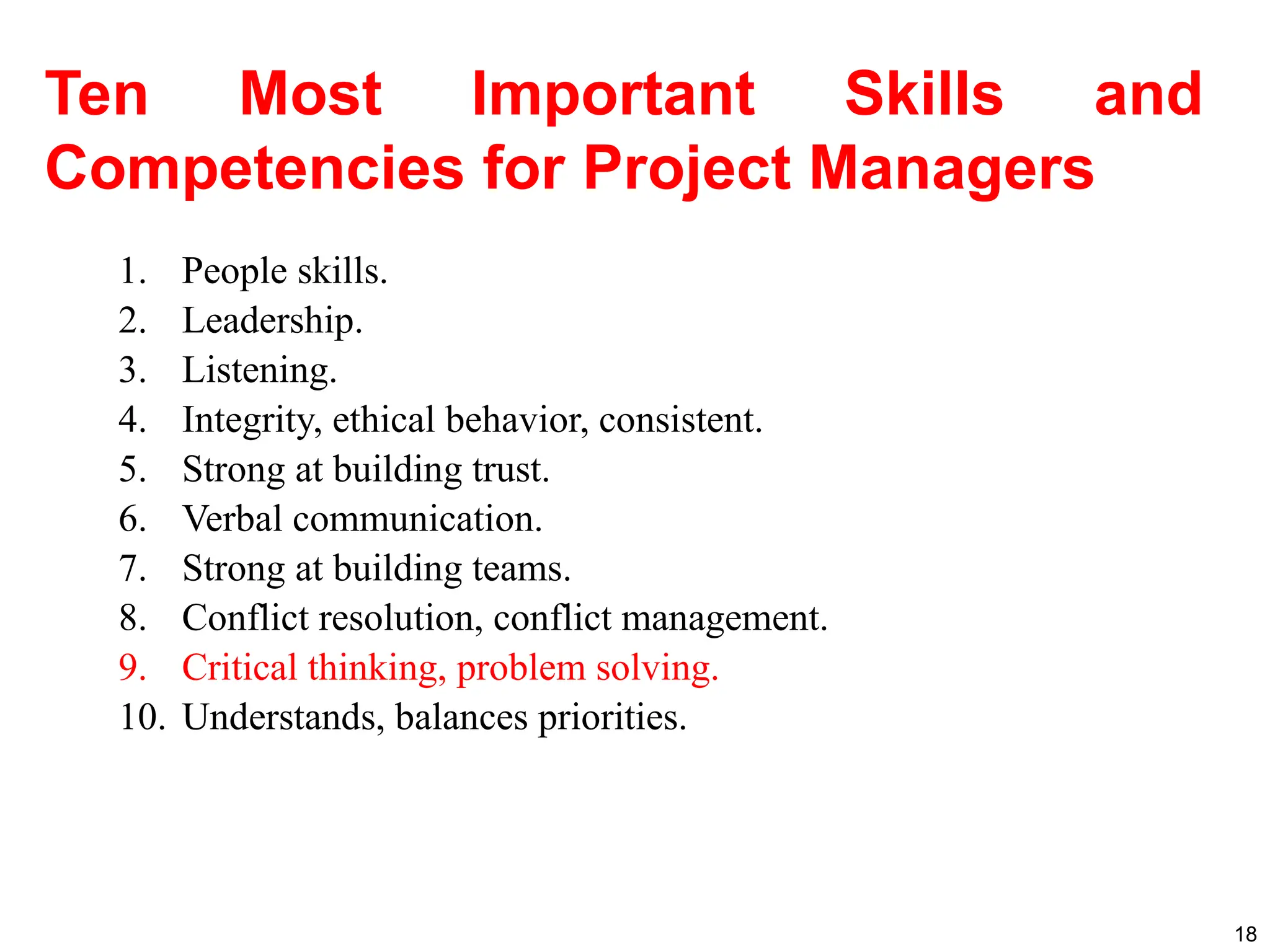 Ten Most Important Skills and Competencies for Project Managers

1. People skills.
2. Leadership.
3. Listening.
4. Integrity, ethical behavior, consistent.
5. Strong at building trust.
6. Verbal communication.
7. Strong at building teams.
8. Conflict resolution, conflict management.
9. Critical thinking, problem solving.
10. Understands, balances priorities.

18